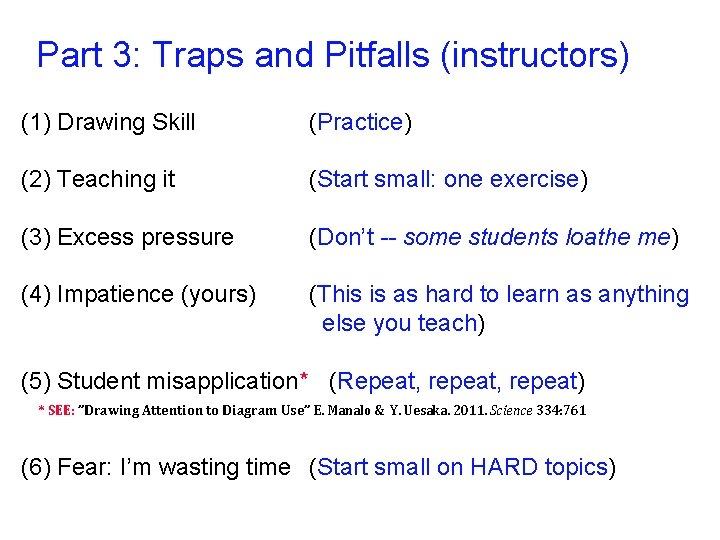 Part 3: Traps and Pitfalls (instructors)

(1) Drawing Skill (Practice)

(2) Teaching it (Start small: one exercise)

(3) Excess pressure (Don't -- some students loathe me)

(4) Impatience (yours) (This is as hard to learn as anything else you teach)

(5) Student misapplication* (Repeat, repeat, repeat)

* SEE: "Drawing Attention to Diagram Use" E. Manalo & Y. Uesaka. 2011. Science 334:761

(6) Fear: I'm wasting time (Start small on HARD topics)